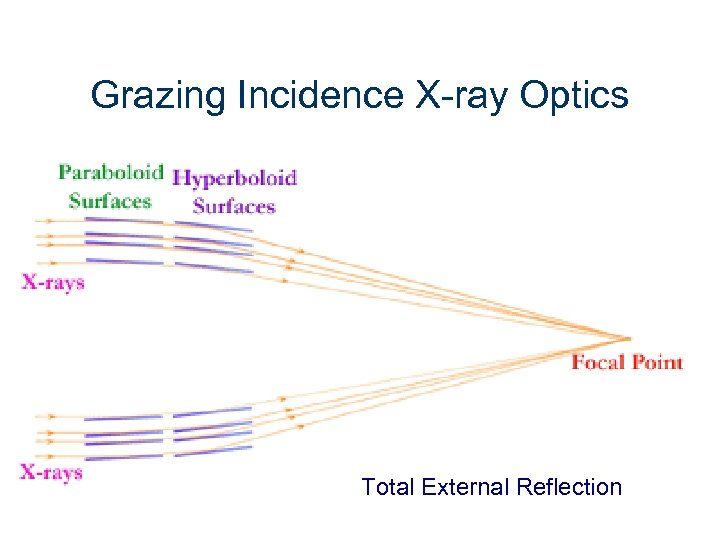 Grazing Incidence X-ray Optics

Paraboloid Surfaces

Hyperboloid Surfaces

X-rays

Focal Point

X-rays

Total External Reflection